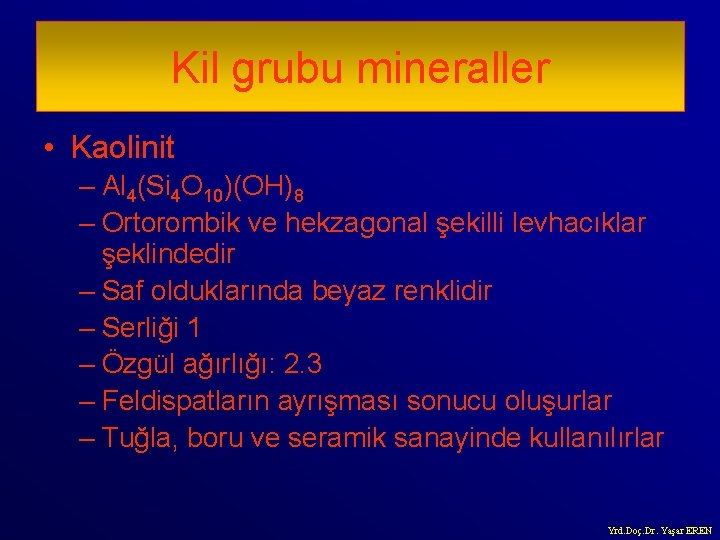 Kil grubu mineraller

• Kaolinit
– $Al_4(Si_4O_{10})(OH)_8$
– Ortorombik ve hekzagonal şekilli levhacıklar şeklindedir
– Saf olduklarında beyaz renklidir
– Serliği 1
– Özgül ağırlığı: 2.3
– Feldispatların ayrışması sonucu oluşurlar
– Tuğla, boru ve seramik sanayinde kullanılırlar

Yrd.Doç.Dr. Yaşar EREN